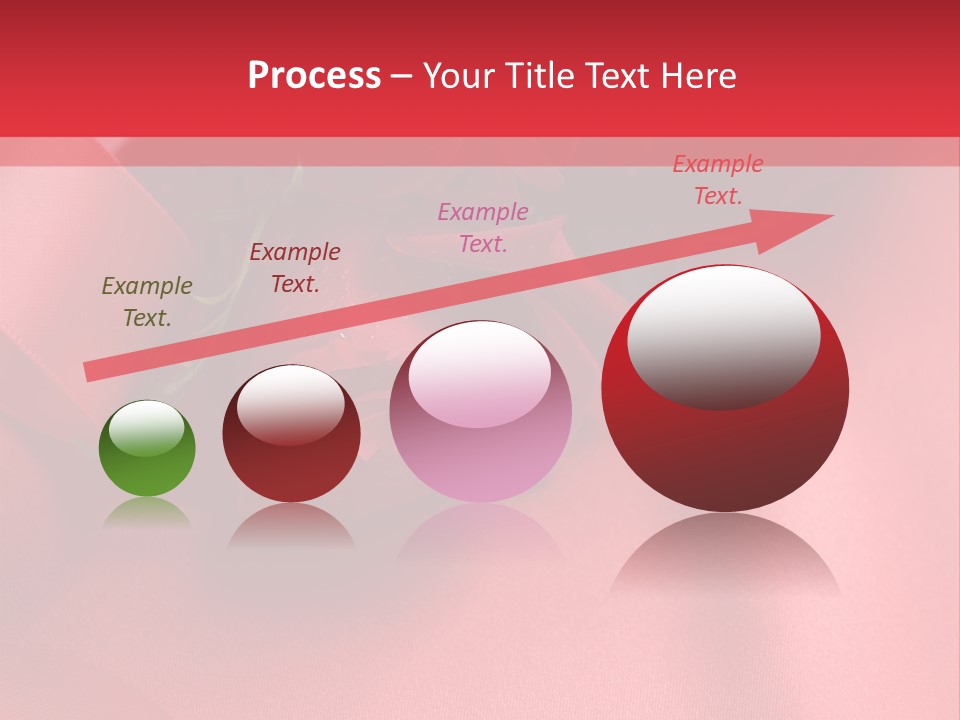 Process – Your Title Text Here

Example Text.

Example Text.

Example Text.

Example Text.